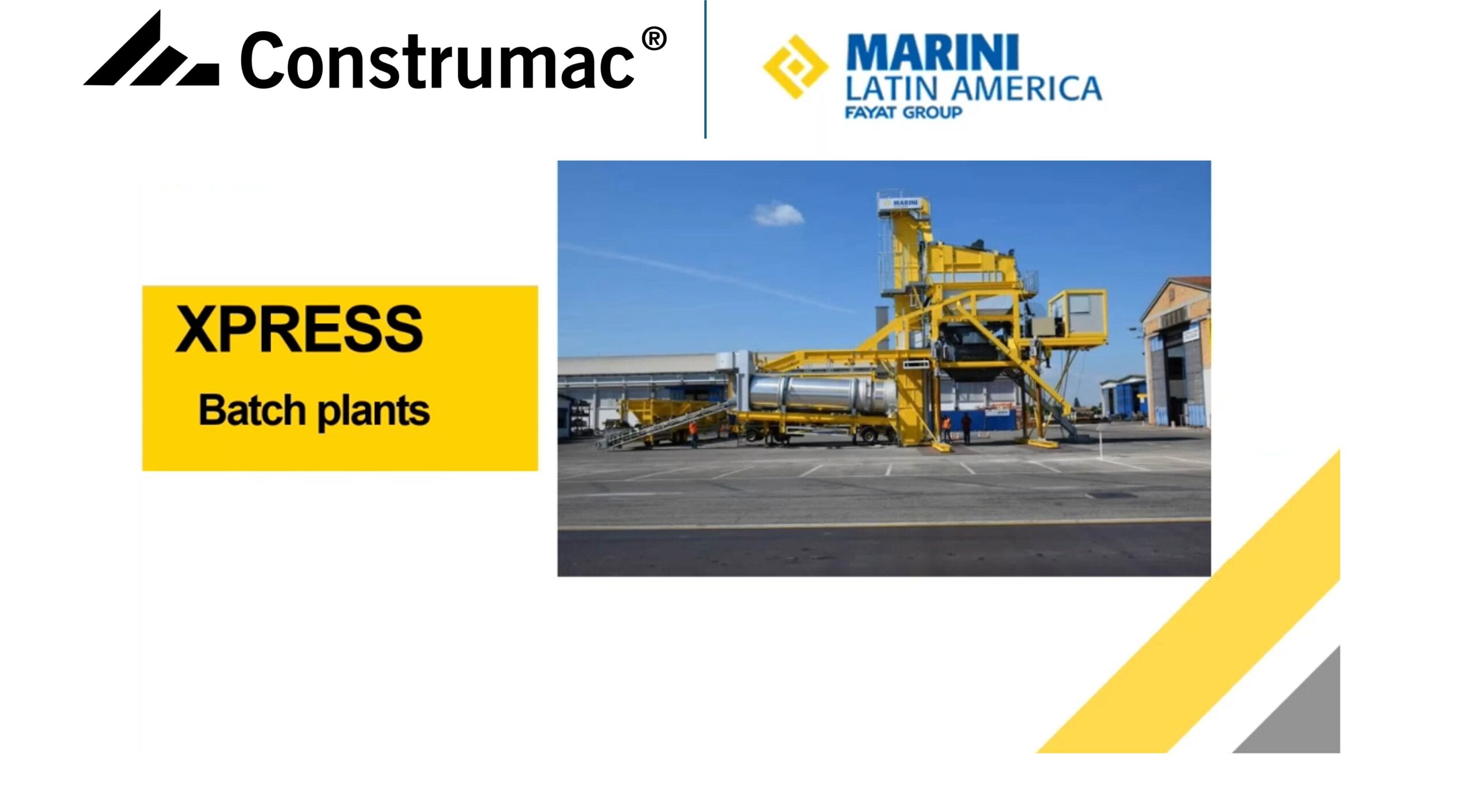 Construmac®

MARINI
LATIN AMERICA
FAYAT GROUP

XPRESS
Batch plants

MARINI